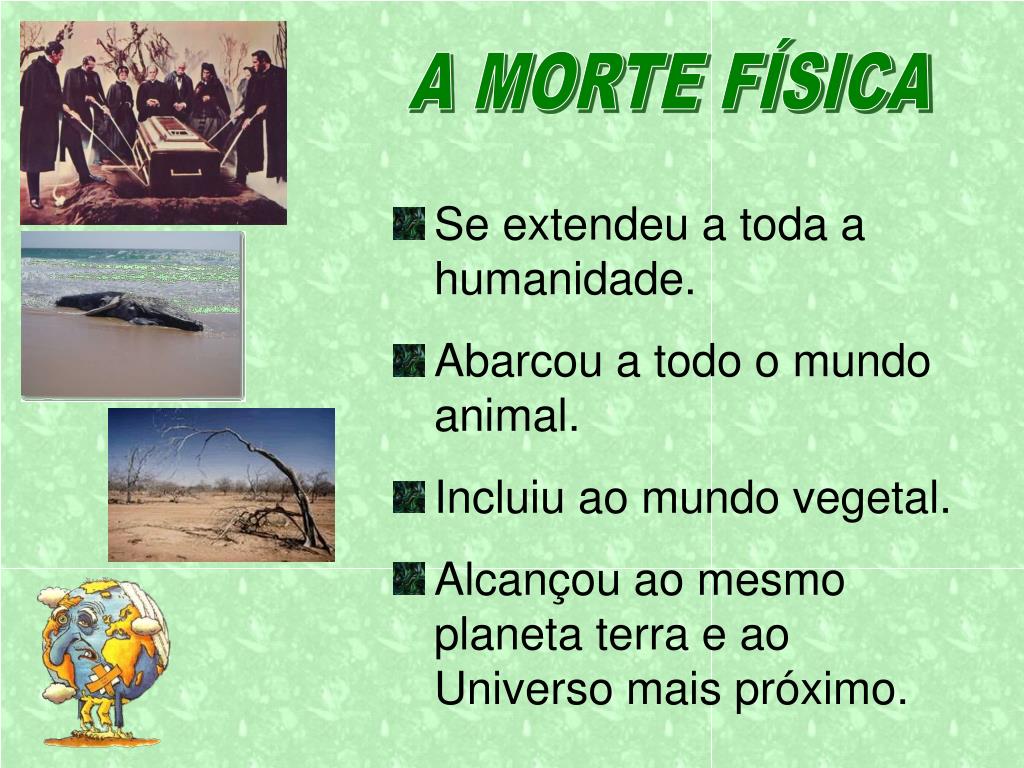 A MORTE FÍSICA

Se extendeu a toda a humanidade.

Abarcou a todo o mundo animal.

Incluiu ao mundo vegetal.

Alcançou ao mesmo planeta terra e ao Universo mais próximo.